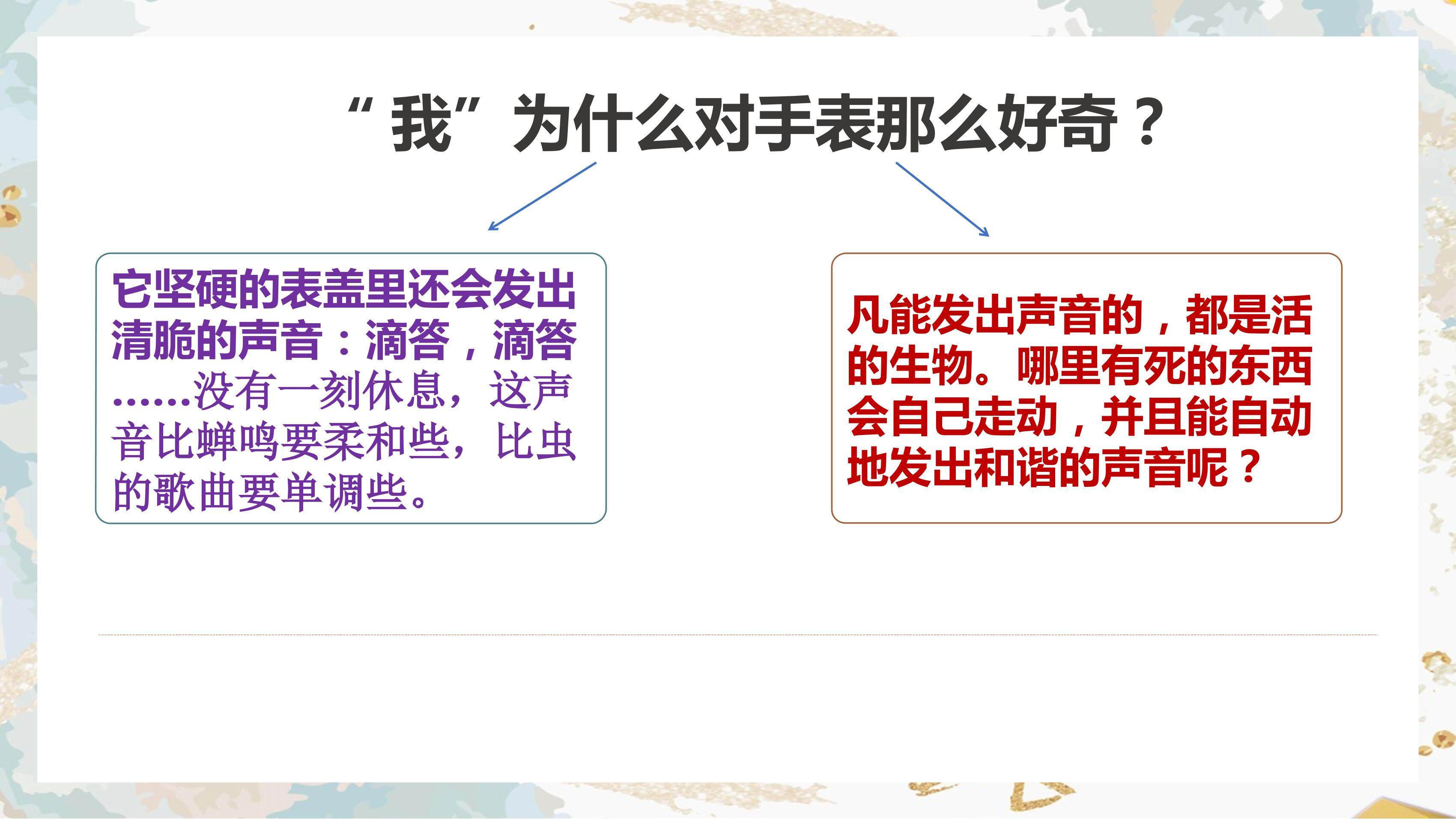 “我”为什么对手表那么好奇？

它坚硬的表盖里还会发出清脆的声音：滴答，滴答……没有一刻休息，这声音比蝉鸣要柔和些，比虫的歌曲要单调些。

凡能发出声音的，都是活的生物。哪里有死的东西会自己走动，并且能自动地发出和谐的声音呢？